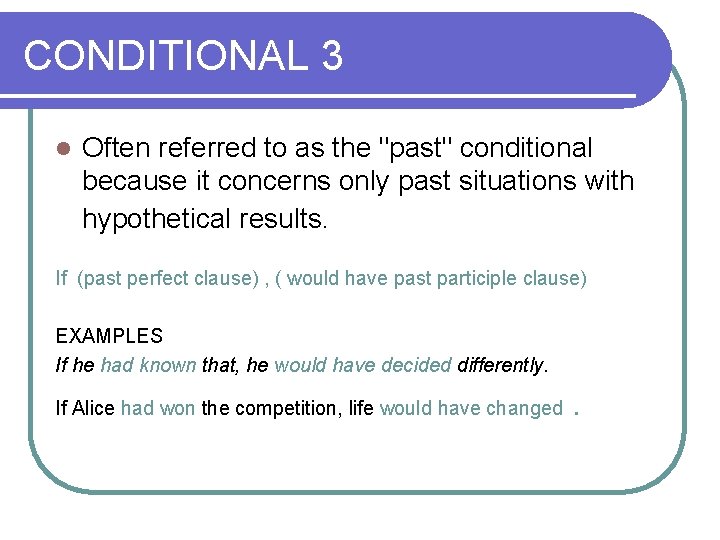 CONDITIONAL 3

Often referred to as the "past" conditional because it concerns only past situations with hypothetical results.

If (past perfect clause) , ( would have past participle clause)

EXAMPLES
If he had known that, he would have decided differently.

If Alice had won the competition, life would have changed .